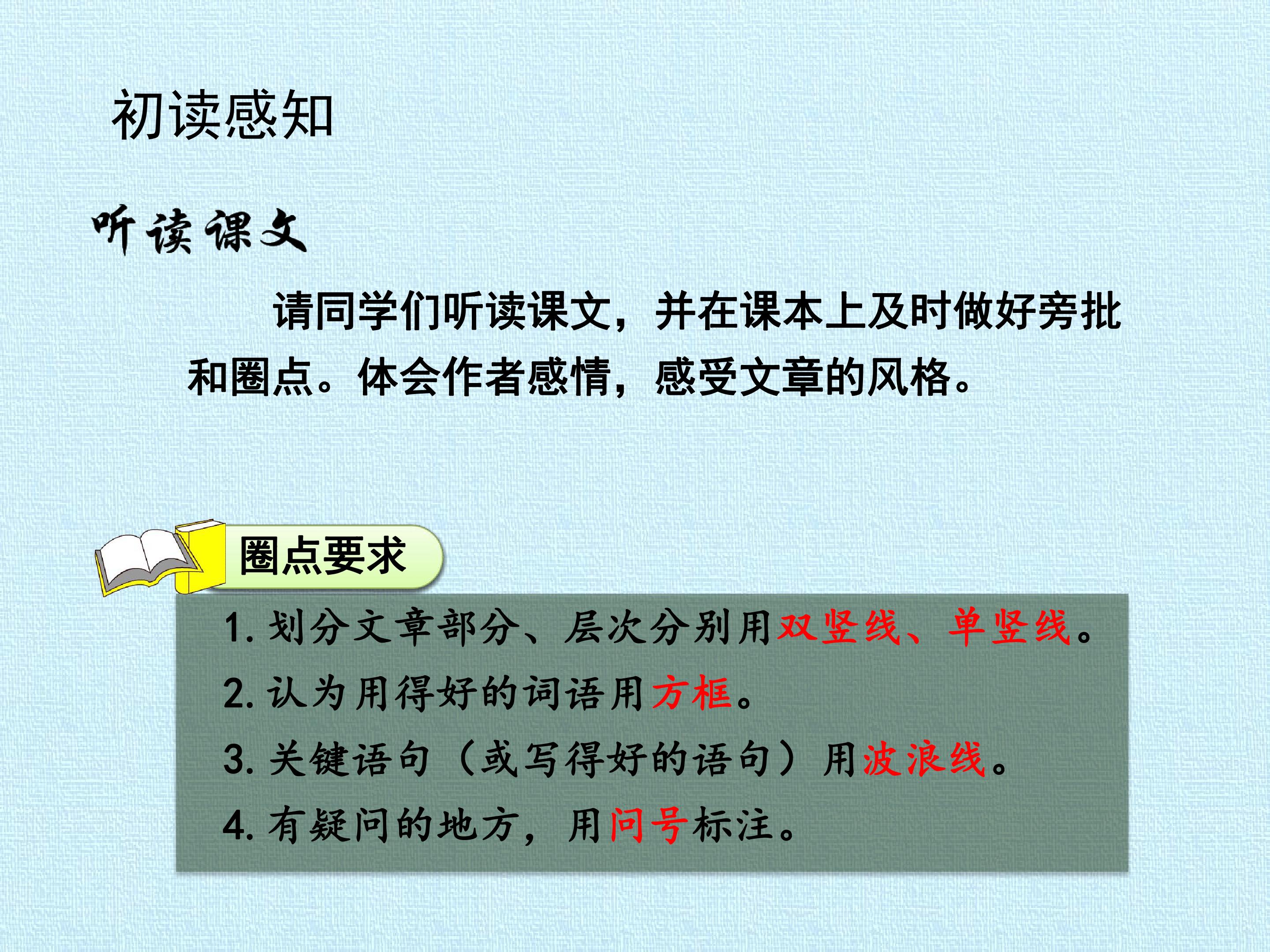 初读感知

听读课文

请同学们听读课文，并在课本上及时做好旁批和圈点。体会作者感情，感受文章的风格。

圈点要求

1. 划分文章部分、层次分别用双竖线、单竖线。
2. 认为用得好的词语用方框。
3. 关键语句（或写得好的语句）用波浪线。
4. 有疑问的地方，用问号标注。